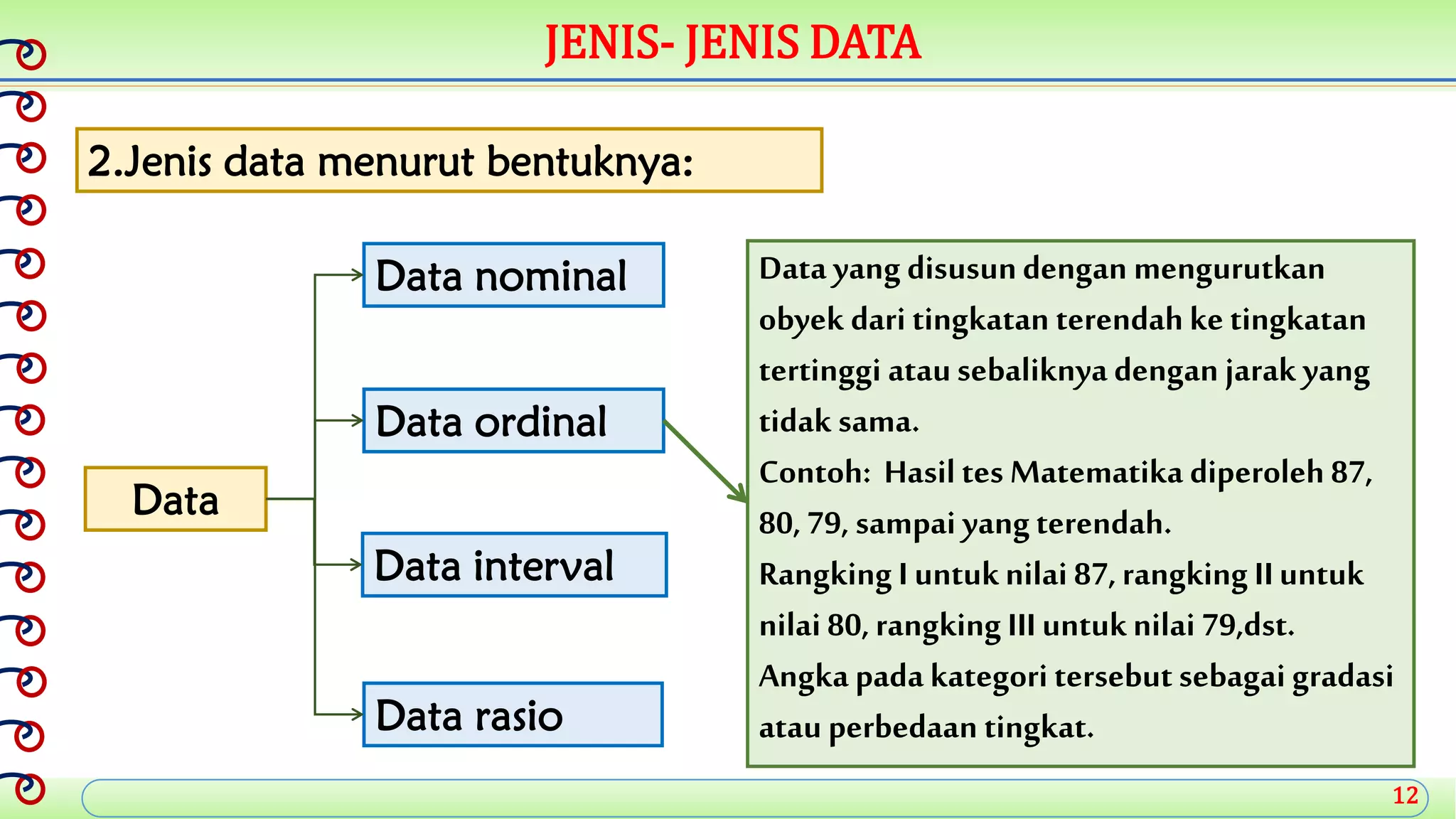 JENIS- JENIS DATA

2.Jenis data menurut bentuknya:

Data

Data nominal

Data ordinal

Data interval

Data rasio

Data yang disusun dengan mengurutkan obyek dari tingkatan terendah ke tingkatan tertinggi atau sebaliknya dengan jarak yang tidak sama.
Contoh: Hasil tes Matematika diperoleh 87, 80, 79, sampai yang terendah.
Rangking I untuk nilai 87, rangking II untuk nilai 80, rangking III untuk nilai 79,dst.
Angka pada kategori tersebut sebagai gradasi atau perbedaan tingkat.

12